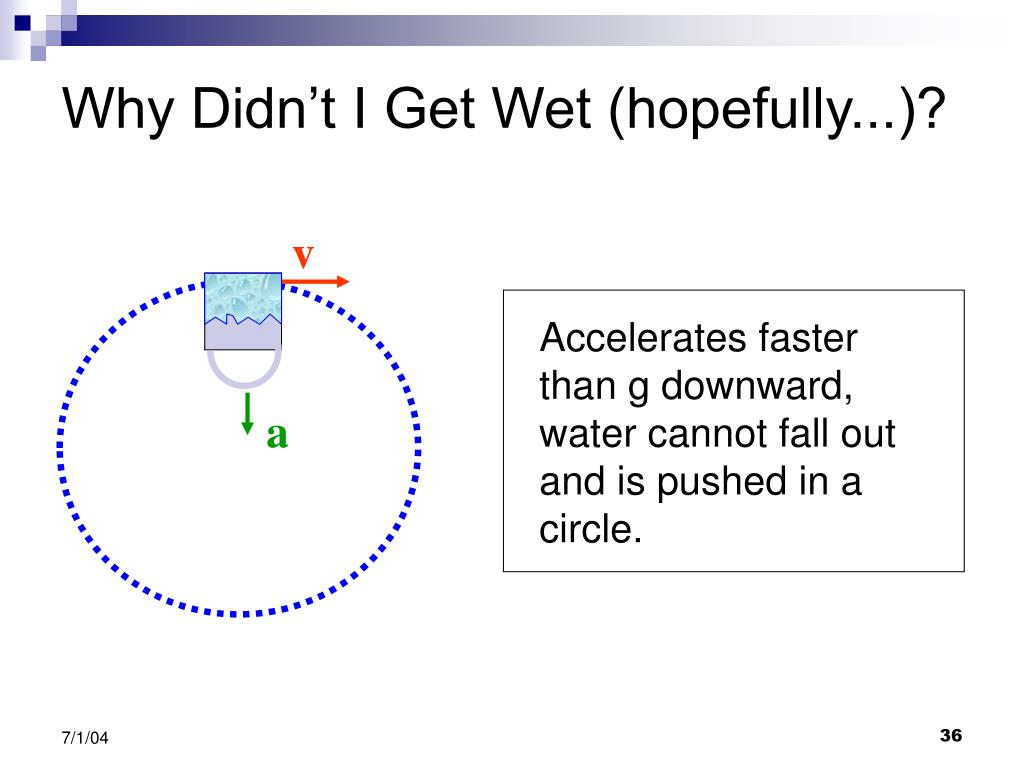 Why Didn't I Get Wet (hopefully...)?

v

a

Accelerates faster than g downward, water cannot fall out and is pushed in a circle.

7/1/04

36